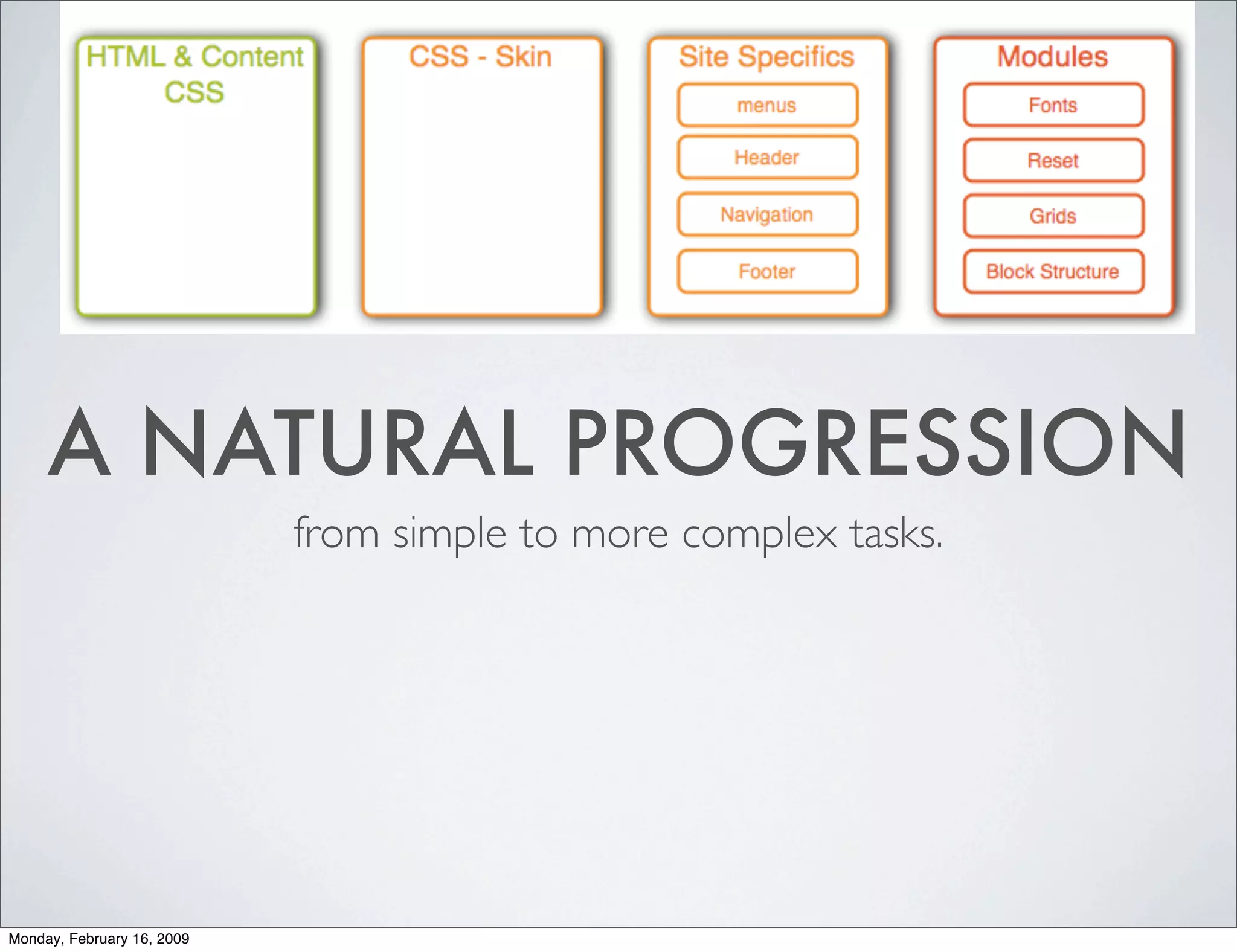 HTML & Content CSS

CSS - Skin

Site Specifics

menus

Header

Navigation

Footer

Modules

Fonts

Reset

Grids

Block Structure

A NATURAL PROGRESSION

from simple to more complex tasks.

Monday, February 16, 2009